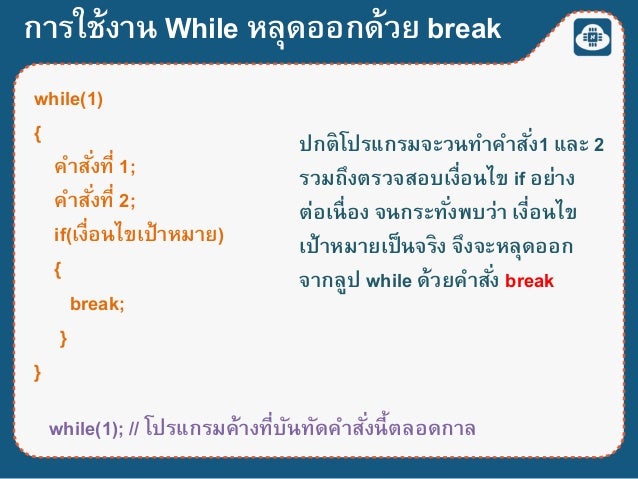 การใช้งาน While หลุดออกด้วย break

while(1)
{
คำสั่งที่ 1;
คำสั่งที่ 2;
if(เงื่อนไขเป้าหมาย)
{
break;
}
}

ปกติโปรแกรมจะวนทำคำสั่ง1 และ 2 รวมถึงตรวจสอบเงื่อนไข if อย่างต่อเนื่อง จนกระทั่งพบว่า เงื่อนไขเป้าหมายเป็นจริง จึงจะหลุดออกจากลูป while ด้วยคำสั่ง break

while(1); // โปรแกรมค้างที่บันทัดคำสั่งนี้ตลอดกาล